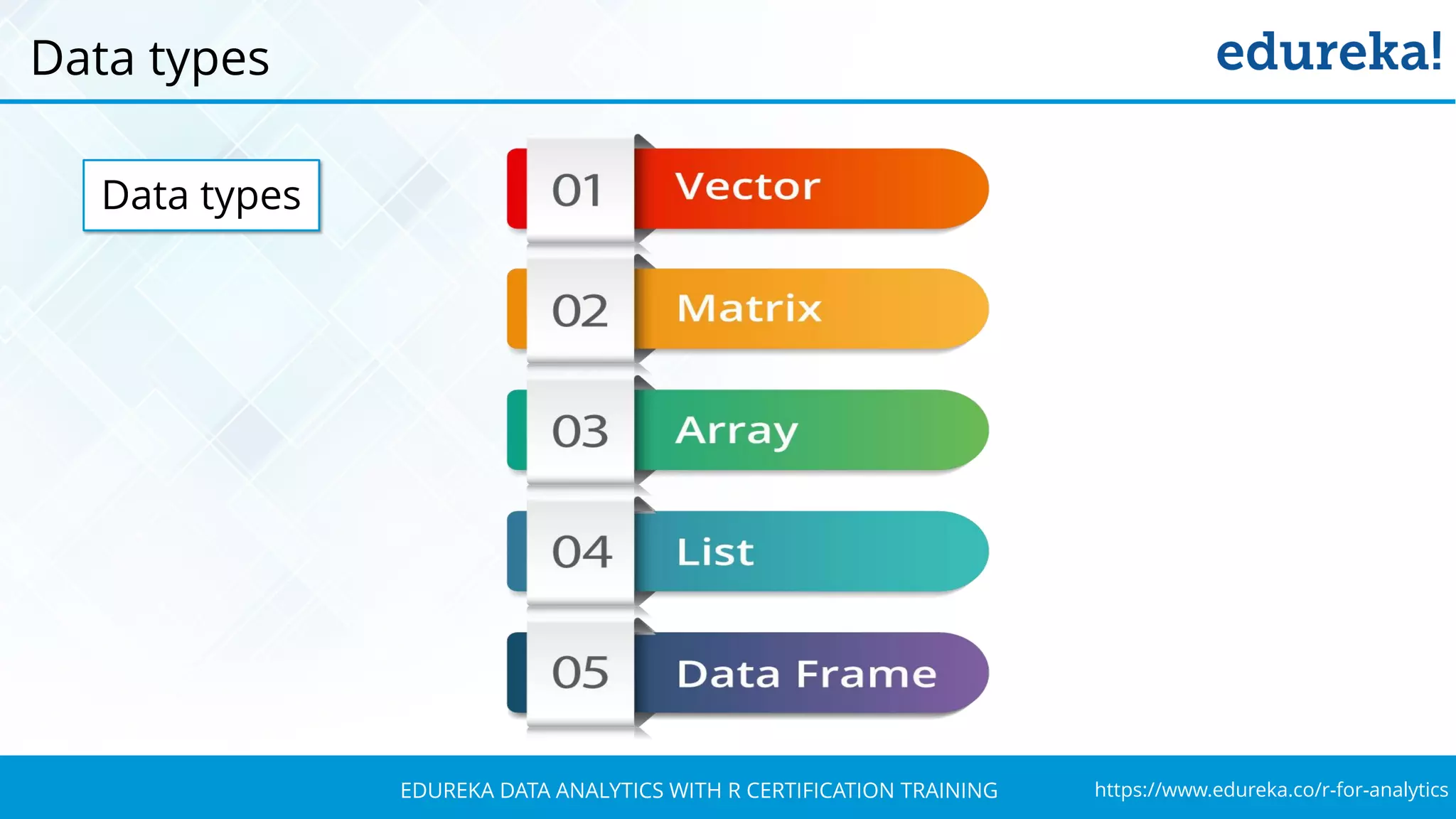 Data types

edureka!

Data types

01 Vector

02 Matrix

03 Array

04 List

05 Data Frame

EDUREKA DATA ANALYTICS WITH R CERTIFICATION TRAINING

https://www.edureka.co/r-for-analytics